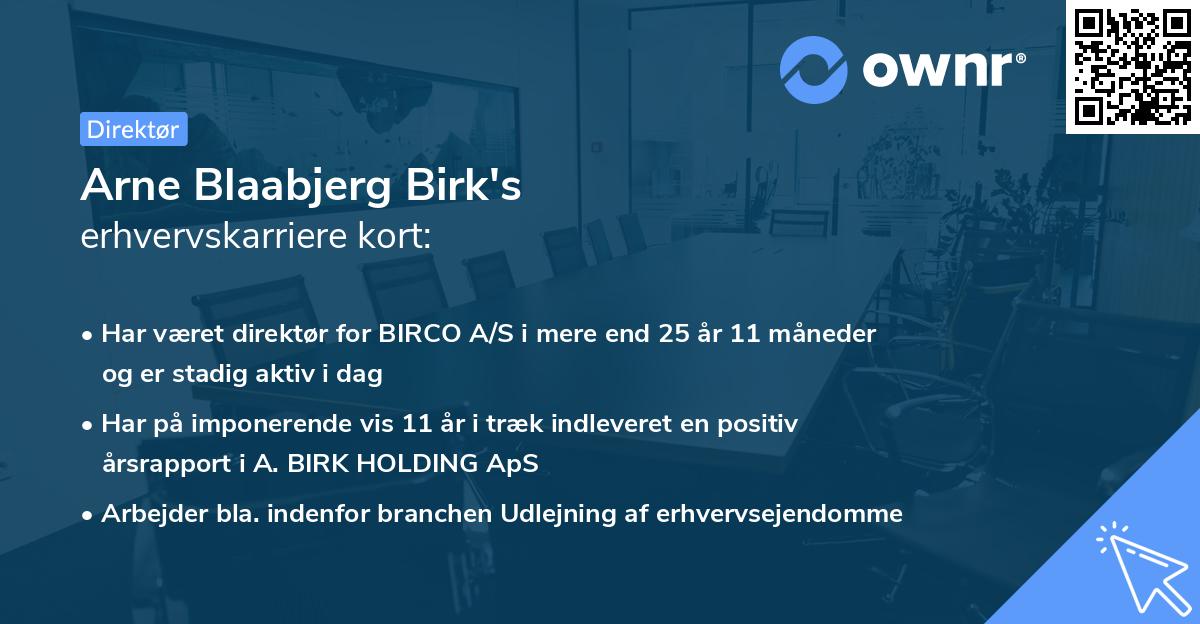 ownr®

Direktør

Arne Blaabjerg Birk's
erhvervskarriere kort:

• Har været direktør for BIRCO A/S i mere end 25 år 11 måneder og er stadig aktiv i dag
• Har på imponerende vis 11 år i træk indleveret en positiv årsrapport i A. BIRK HOLDING ApS
• Arbejder bla. indenfor branchen Udlejning af erhvervsejendomme